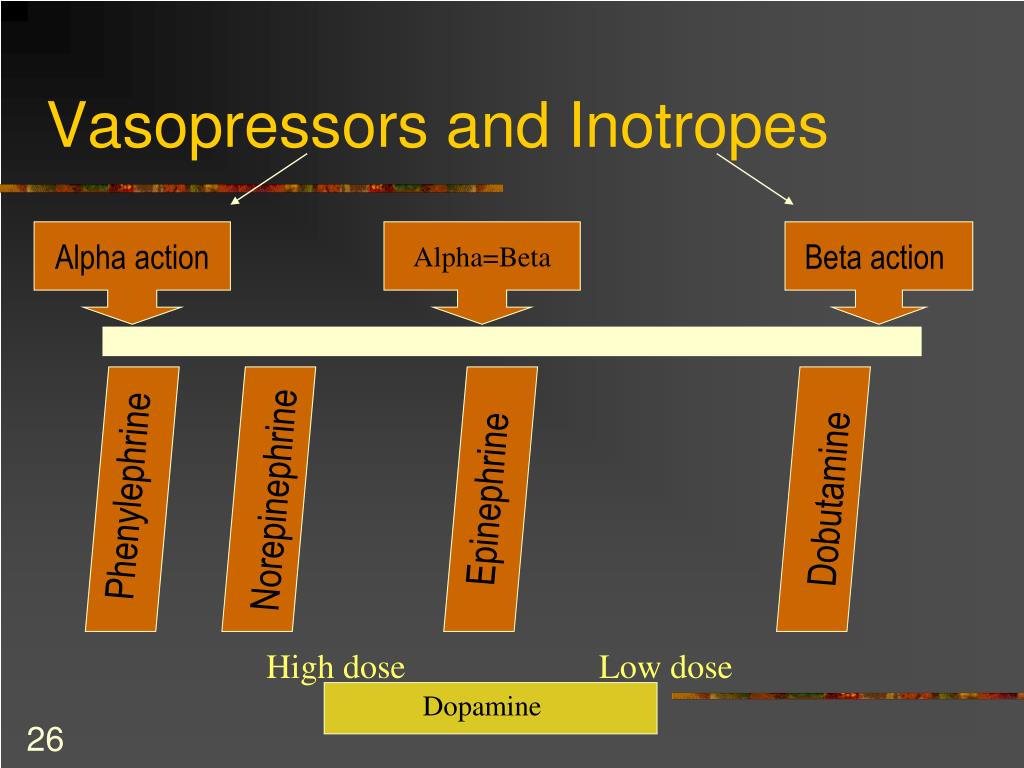 Vasopressors and Inotropes

Alpha action

Alpha=Beta

Beta action

Phenylephrine

Norepinephrine

Epinephrine

Dobutamine

High dose

Low dose

Dopamine

26